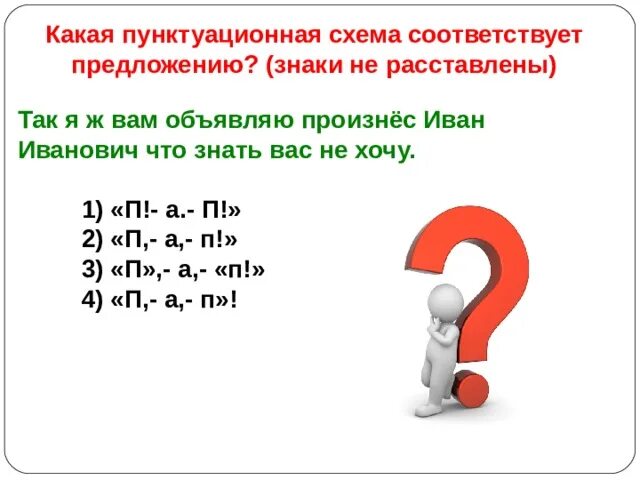 Какая пунктуационная схема соответствует предложению? (знаки не расставлены)

Так я ж вам объявляю произнёс Иван Иванович что знать вас не хочу.

1) «П!- а.- П!»
2) «П,- а,- п!»
3) «П»,- а,- «п!»
4) «П,- а,- п»!